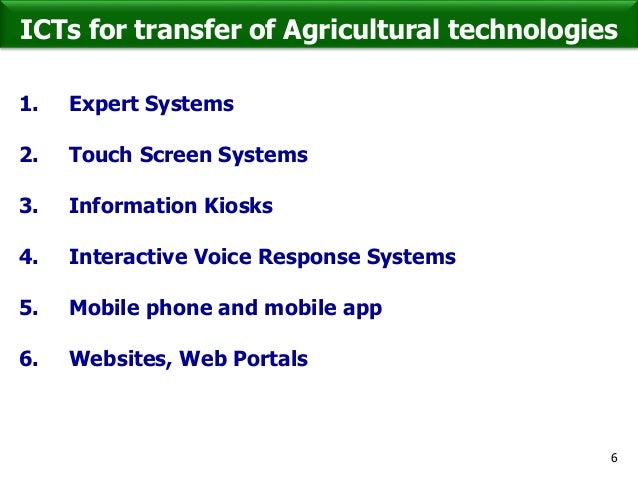 ICTs for transfer of Agricultural technologies

1. Expert Systems

2. Touch Screen Systems

3. Information Kiosks

4. Interactive Voice Response Systems

5. Mobile phone and mobile app

6. Websites, Web Portals

6